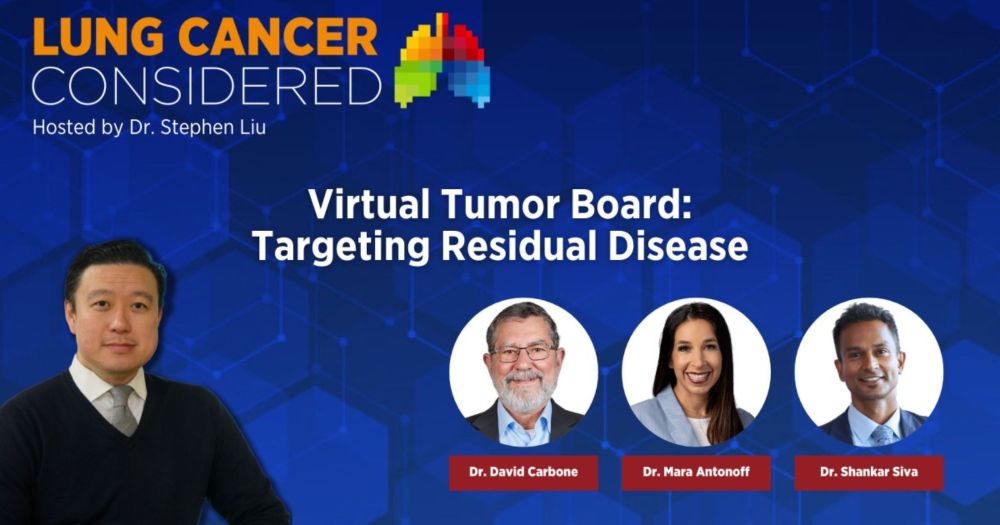 LUNG CANCER
CONSIDERED
Hosted by Dr. Stephen Liu

Virtual Tumor Board:
Targeting Residual Disease

Dr. David Carbone

Dr. Mara Antonoff

Dr. Shankar Siva